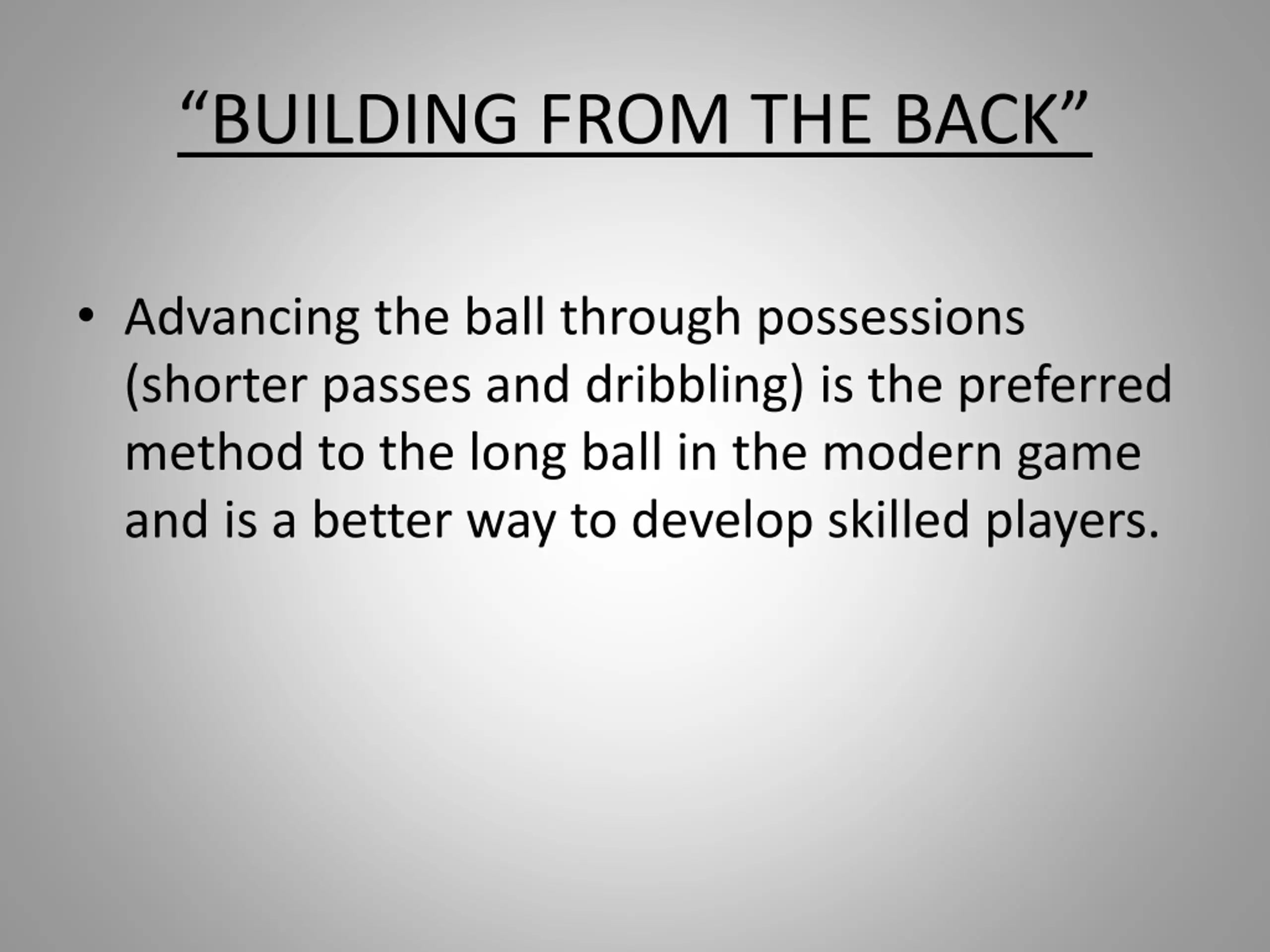 “BUILDING FROM THE BACK”

• Advancing the ball through possessions (shorter passes and dribbling) is the preferred method to the long ball in the modern game and is a better way to develop skilled players.